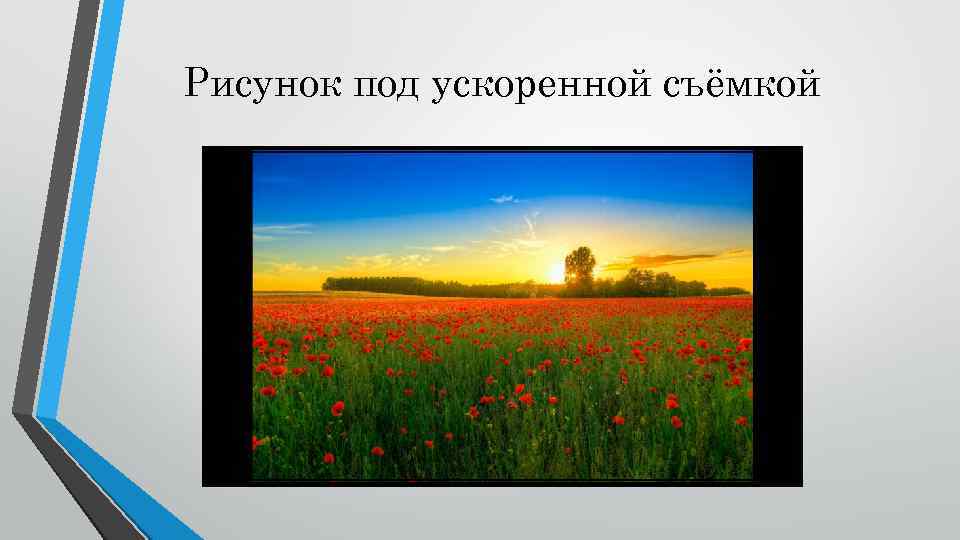 Рисунок под ускоренной съёмкой